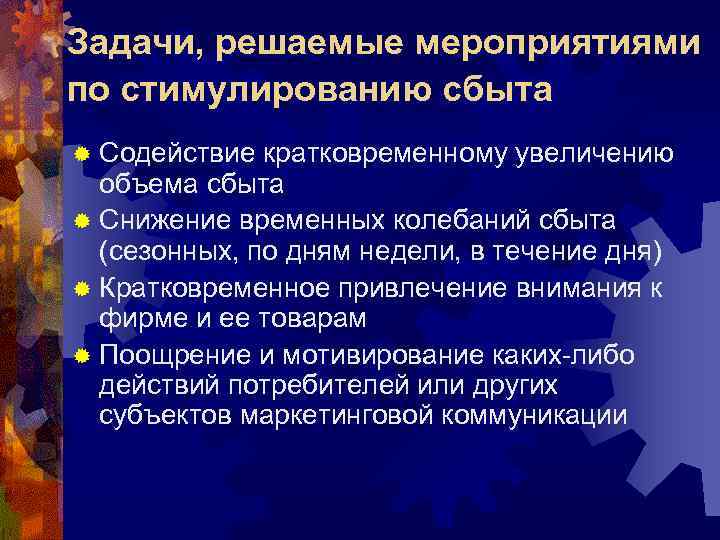 Задачи, решаемые мероприятиями по стимулированию сбыта

Содействие кратковременному увеличению объема сбыта

Снижение временных колебаний сбыта (сезонных, по дням недели, в течение дня)

Кратковременное привлечение внимания к фирме и ее товарам

Поощрение и мотивирование каких-либо действий потребителей или других субъектов маркетинговой коммуникации